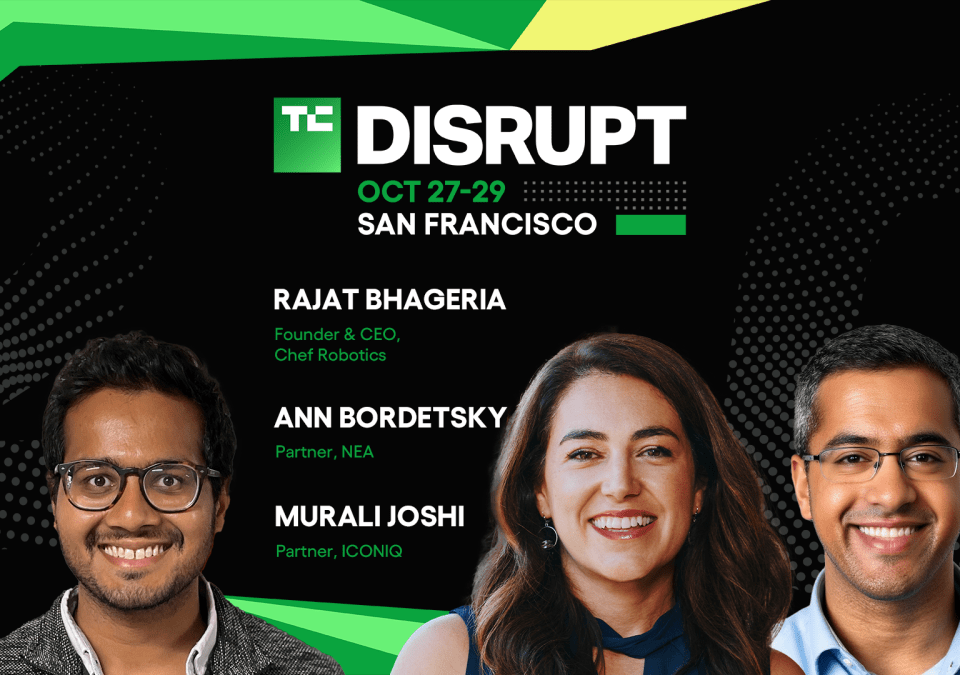 TC DISRUPT
OCT 27-29
SAN FRANCISCO

RAJAT BHAGERIA
Founder & CEO, Chef Robotics

ANN BORDETSKY
Partner, NEA

MURALI JOSHI
Partner, ICONIQ